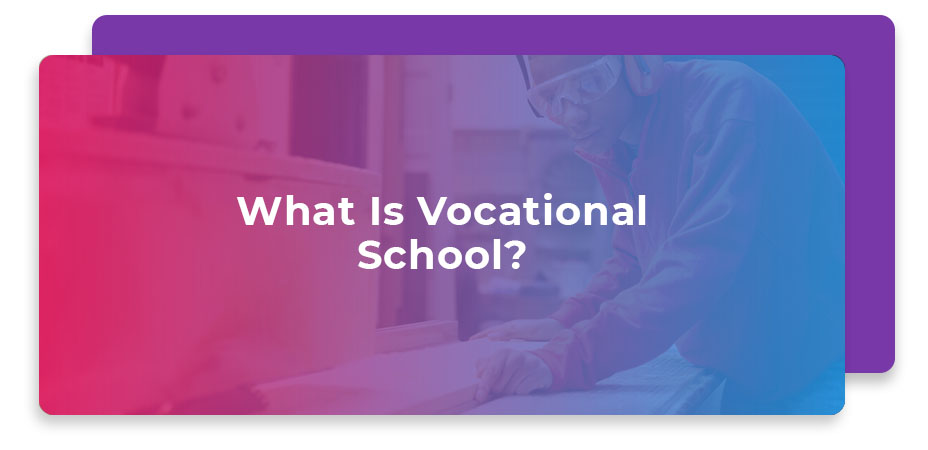 What Is Vocational School?